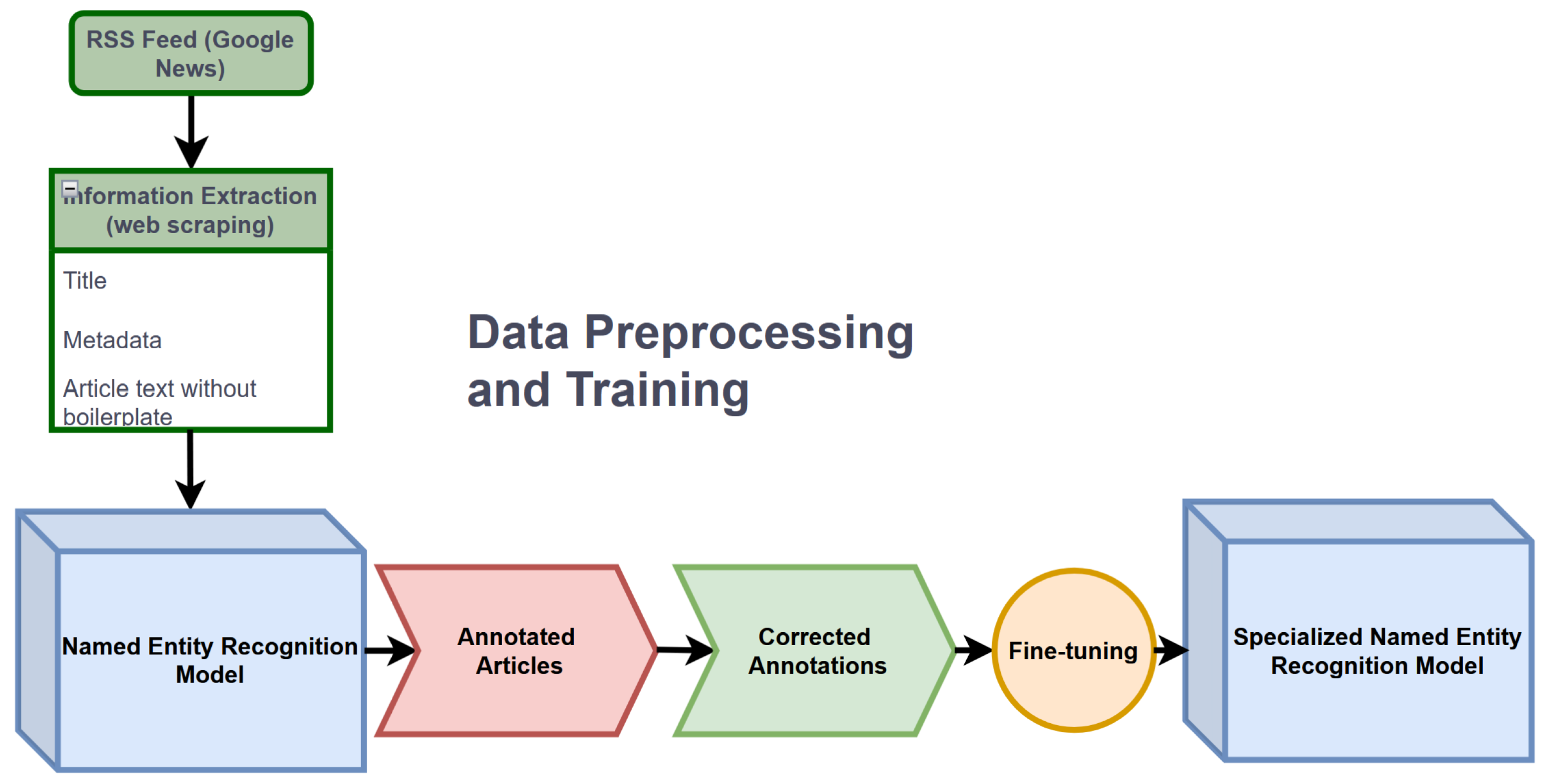 RSS Feed (Google News)

Information Extraction (web scraping)

Title

Metadata

Article text without boilerplate

Data Preprocessing and Training

Named Entity Recognition Model

Annotated Articles

Corrected Annotations

Fine-tuning

Specialized Named Entity Recognition Model